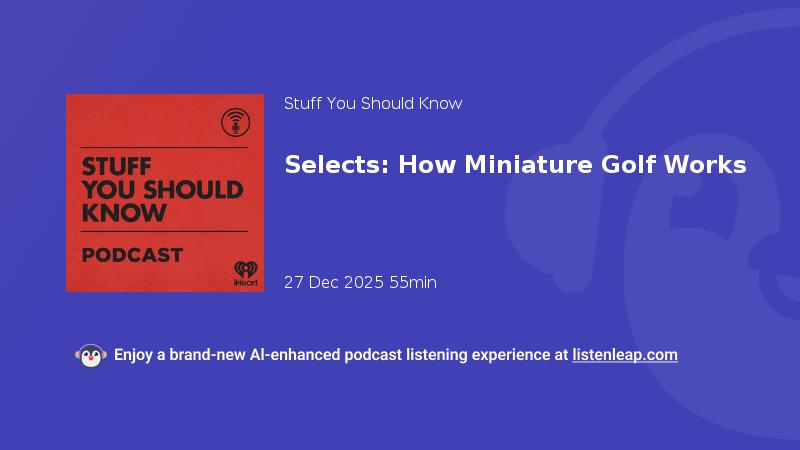 STUFF YOU SHOULD KNOW

PODCAST

iHeart

Stuff You Should Know

Selects: How Miniature Golf Works

27 Dec 2025 55min

Enjoy a brand-new AI-enhanced podcast listening experience at listenleap.com